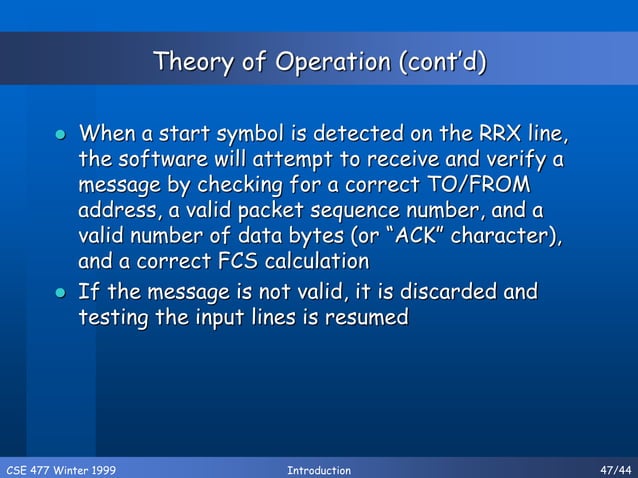 Theory of Operation (cont'd)

- When a start symbol is detected on the RRX line, the software will attempt to receive and verify a message by checking for a correct TO/FROM address, a valid packet sequence number, and a valid number of data bytes (or "ACK" character), and a correct FCS calculation
- If the message is not valid, it is discarded and testing the input lines is resumed

CSE 477 Winter 1999
Introduction
47/44